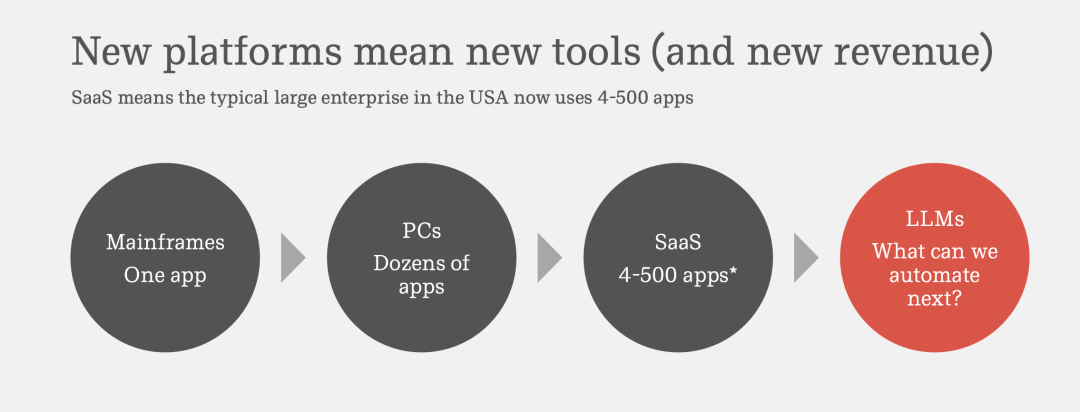 New platforms mean new tools (and new revenue)

SaaS means the typical large enterprise in the USA now uses 4-500 apps

Mainframes
One app

PCs
Dozens of apps

SaaS
4-500 apps*

LLMs
What can we automate next?